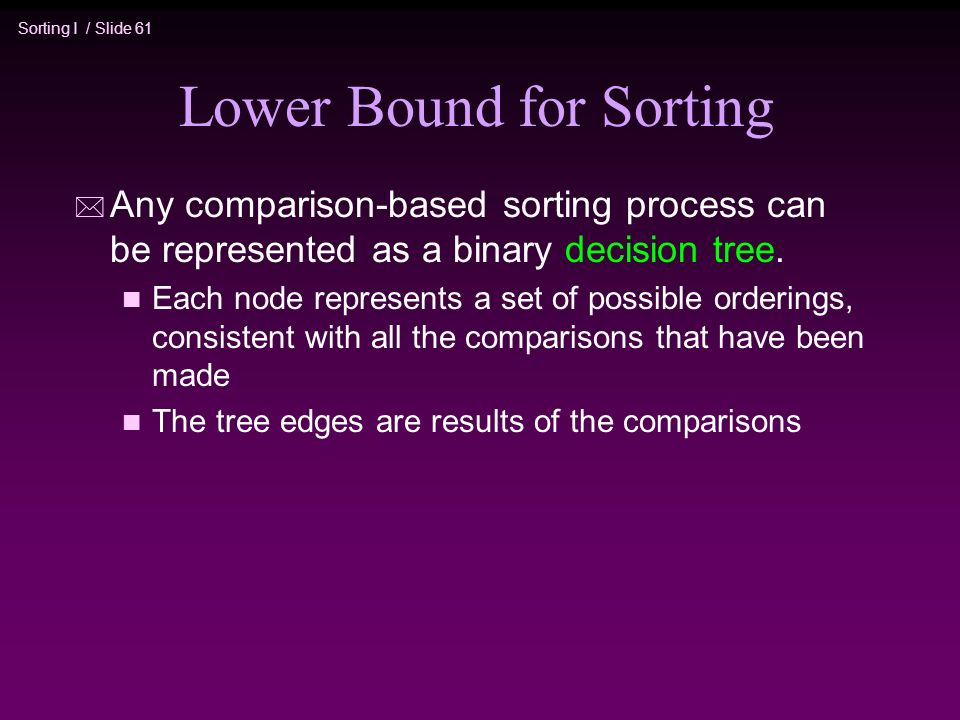 Sorting I / Slide 61

Lower Bound for Sorting

Any comparison-based sorting process can be represented as a binary decision tree.

Each node represents a set of possible orderings, consistent with all the comparisons that have been made

The tree edges are results of the comparisons